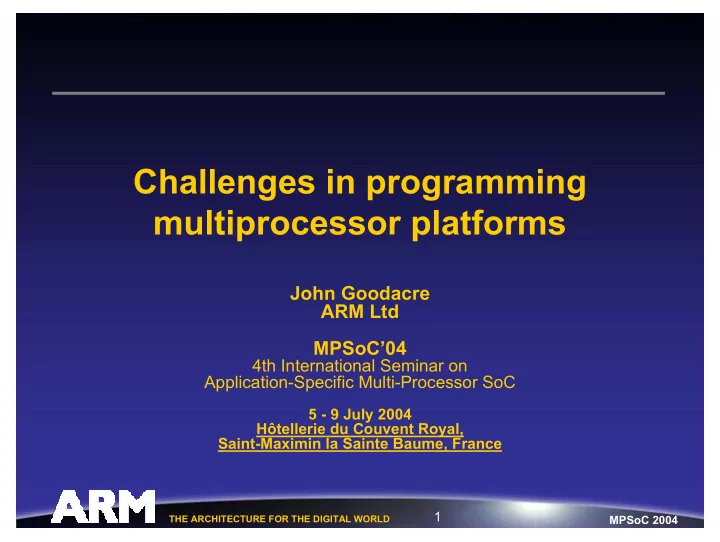 Challenges in programming multiprocessor platforms

John Goodacre
ARM Ltd

MPSoC'04
4th International Seminar on
Application-Specific Multi-Processor SoC

5 - 9 July 2004
Hôtellerie du Couvent Royal,
Saint-Maximin la Sainte Baume, France

ARM
THE ARCHITECTURE FOR THE DIGITAL WORLD
1
MPSoC 2004